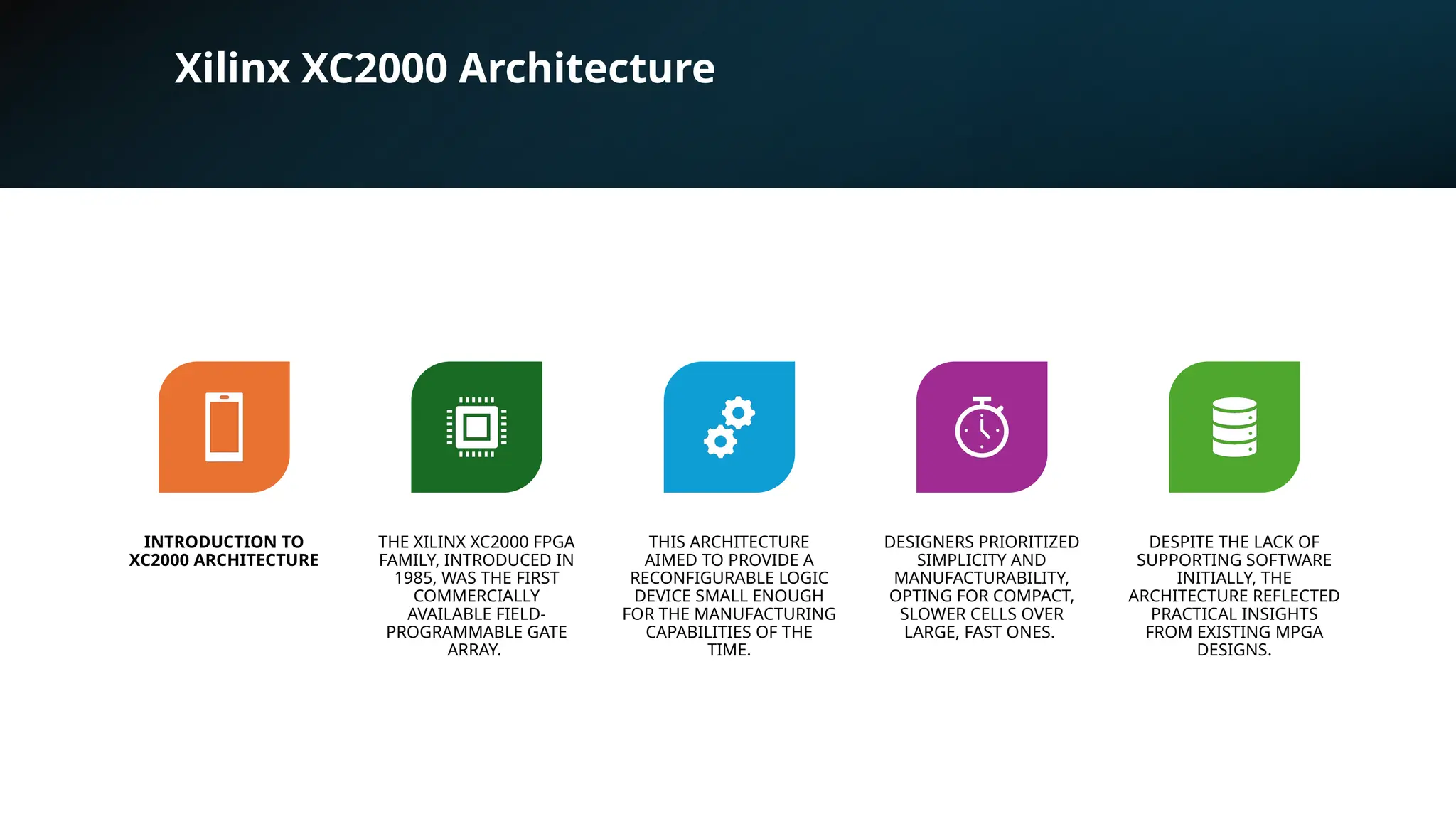 Xilinx XC2000 Architecture

INTRODUCTION TO XC2000 ARCHITECTURE

THE XILINX XC2000 FPGA FAMILY, INTRODUCED IN 1985, WAS THE FIRST COMMERCIALLY AVAILABLE FIELD-PROGRAMMABLE GATE ARRAY.

THIS ARCHITECTURE AIMED TO PROVIDE A RECONFIGURABLE LOGIC DEVICE SMALL ENOUGH FOR THE MANUFACTURING CAPABILITIES OF THE TIME.

DESIGNERS PRIORITIZED SIMPLICITY AND MANUFACTURABILITY, OPTING FOR COMPACT, SLOWER CELLS OVER LARGE, FAST ONES.

DESPITE THE LACK OF SUPPORTING SOFTWARE INITIALLY, THE ARCHITECTURE REFLECTED PRACTICAL INSIGHTS FROM EXISTING MPGA DESIGNS.